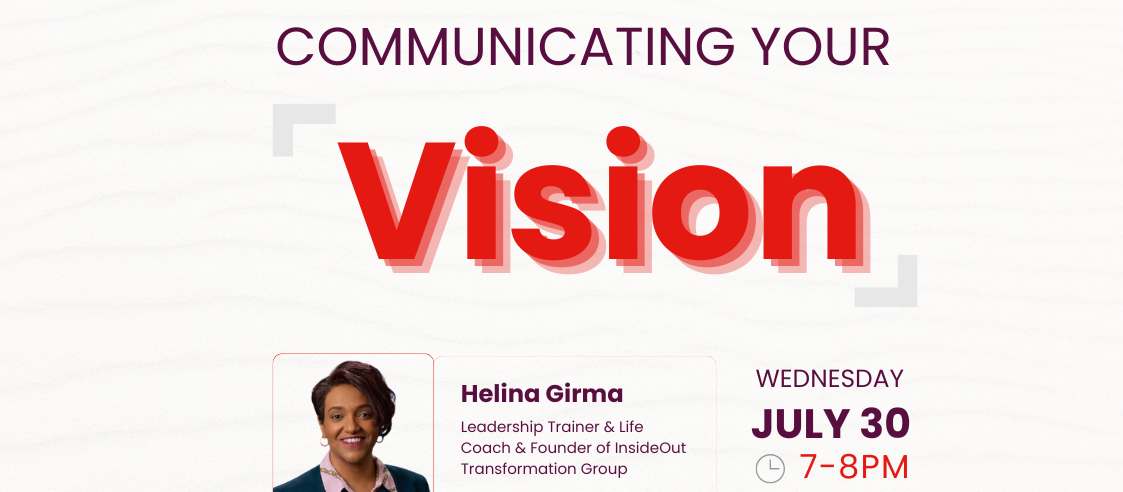 COMMUNICATING YOUR

Vision

Helina Girma

Leadership Trainer & Life Coach & Founder of InsideOut Transformation Group

WEDNESDAY

JULY 30

7-8PM